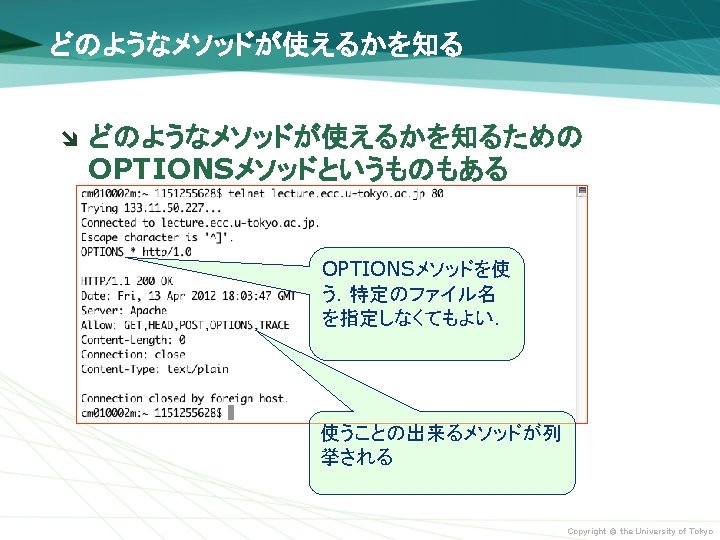 どのようなメソッドが使えるかを知る

どのようなメソッドが使えるかを知るためのOPTIONSメソッドというものもある

cm010002m:~ 1151255628$ telnet lecture.ecc.u-tokyo.ac.jp 80
Trying 133.11.50.227...
Connected to lecture.ecc.u-tokyo.ac.jp.
Escape character is '^]'.
OPTIONS * http/1.0

HTTP/1.1 200 OK
Date: Fri, 13 Apr 2012 18:03:47 GMT
Server: Apache
Allow: GET,HEAD,POST,OPTIONS,TRACE
Content-Length: 0
Connection: close
Content-Type: text/plain

Connection closed by foreign host.
cm010002m:~ 1151255628$

OPTIONSメソッドを使う. 特定のファイル名を指定しなくてもよい.

使うことの出来るメソッドが列挙される

Copyright © the University of Tokyo